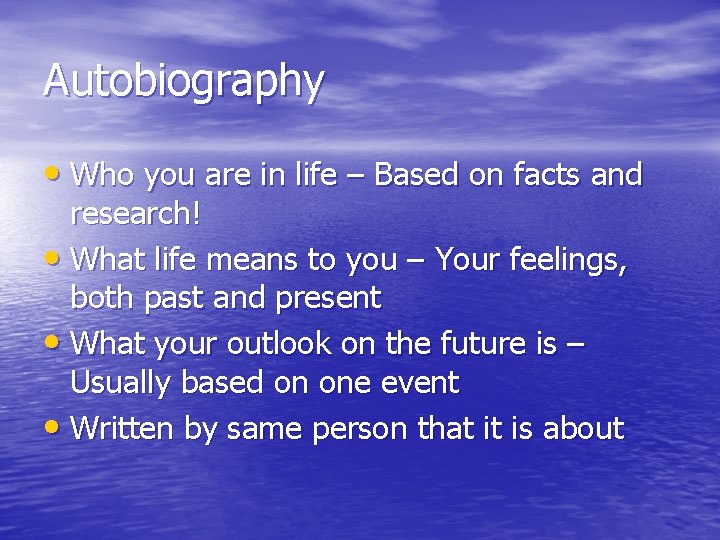 Autobiography

• Who you are in life – Based on facts and research!
• What life means to you – Your feelings, both past and present
• What your outlook on the future is – Usually based on one event
• Written by same person that it is about